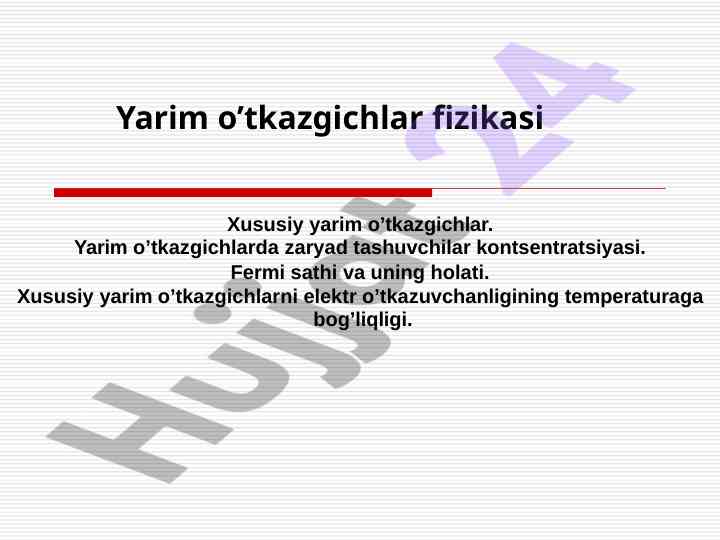 Yarim o’tkazgichlar fizikasi

Xususiy yarim o’tkazgichlar.
Yarim o’tkazgichlarda zaryad tashuvchilar kontsentratsiyasi.
Fermi sathi va uning holati.
Xususiy yarim o’tkazgichlarni elektr o’tkazuvchanligining temperaturaga bog’liqligi.

Hujjat 24